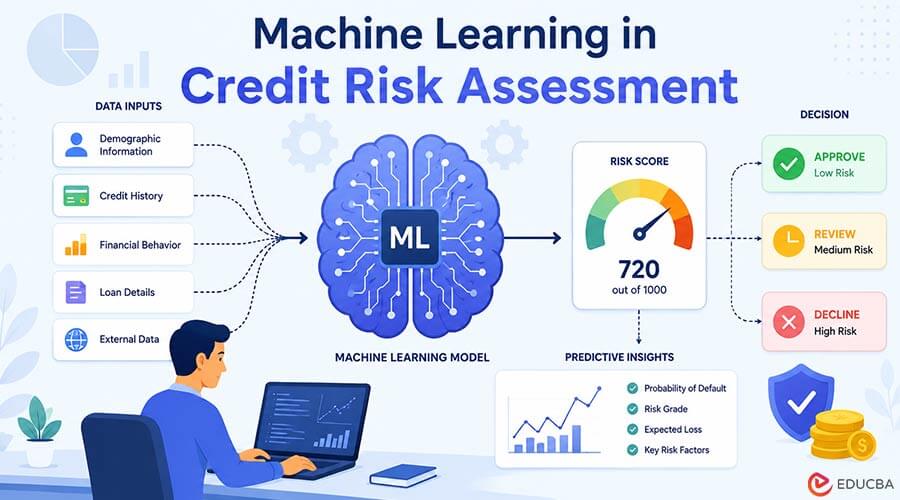 Machine Learning in
Credit Risk Assessment

DATA INPUTS

Demographic Information

Credit History

Financial Behavior

Loan Details

External Data

ML

MACHINE LEARNING MODEL

RISK SCORE

720
out of 1000

PREDICTIVE INSIGHTS

Probability of Default
Risk Grade
Expected Loss
Key Risk Factors

DECISION

APPROVE
Low Risk

REVIEW
Medium Risk

DECLINE
High Risk

EDUCBA